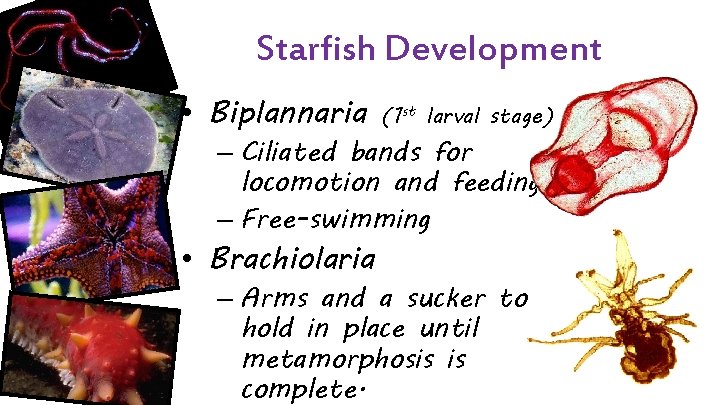 Starfish Development

• Biplannaria ($1^{st}$ larval stage)
  – Ciliated bands for locomotion and feeding
  – Free-swimming
• Brachiolaria
  – Arms and a sucker to hold in place until metamorphosis is complete.